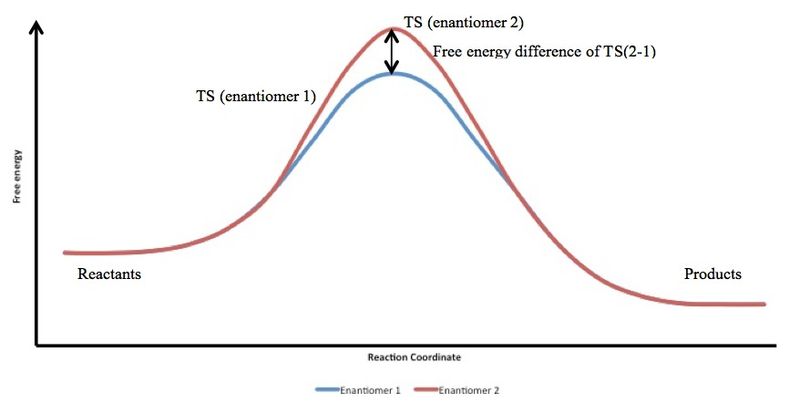 TS (enantiomer 2)

Free energy difference of TS(2-1)

TS (enantiomer 1)

Free energy

Reactants

Products

Reaction Coordinate

Enantiomer 1 Enantiomer 2